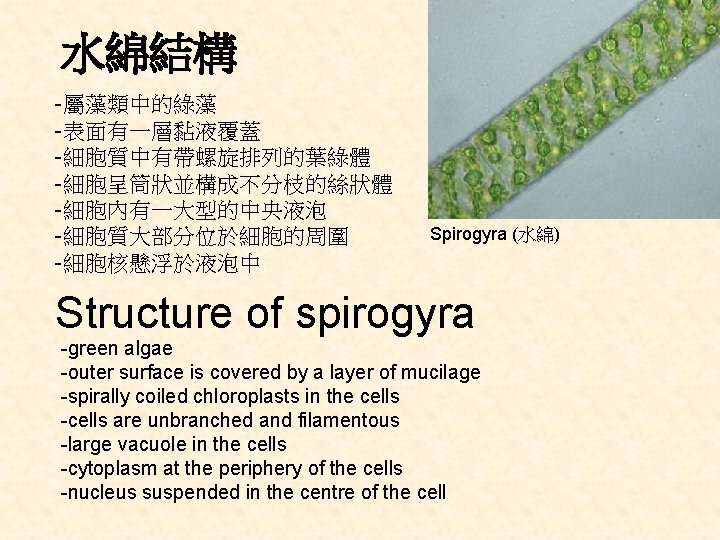 水綿結構

-屬藻類中的綠藻
-表面有一層黏液覆蓋
-細胞質中有帶螺旋排列的葉綠體
-細胞呈筒狀並構成不分枝的絲狀體
-細胞內有一大型的中央液泡
-細胞質大部分位於細胞的周圍
-細胞核懸浮於液泡中

Spirogyra (水綿)

Structure of spirogyra

-green algae
-outer surface is covered by a layer of mucilage
-spirally coiled chloroplasts in the cells
-cells are unbranched and filamentous
-large vacuole in the cells
-cytoplasm at the periphery of the cells
-nucleus suspended in the centre of the cell